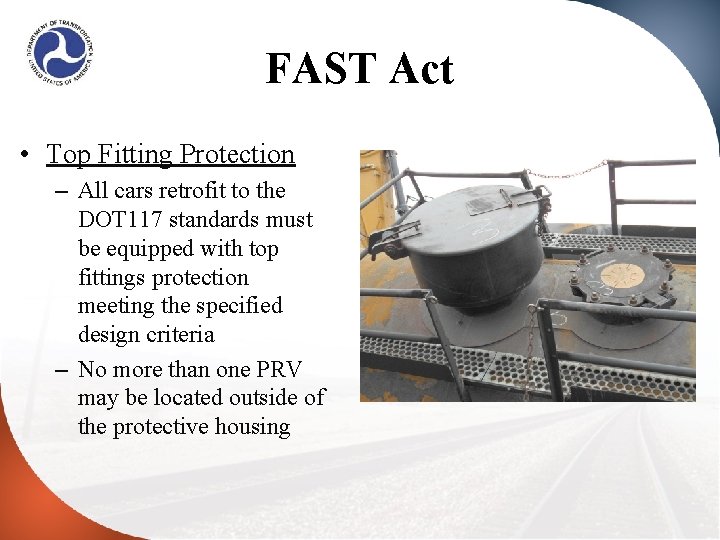 DEPARTMENT OF TRANSPORTATION
UNITED STATES OF AMERICA

FAST Act

• Top Fitting Protection
– All cars retrofit to the DOT117 standards must be equipped with top fittings protection meeting the specified design criteria
– No more than one PRV may be located outside of the protective housing